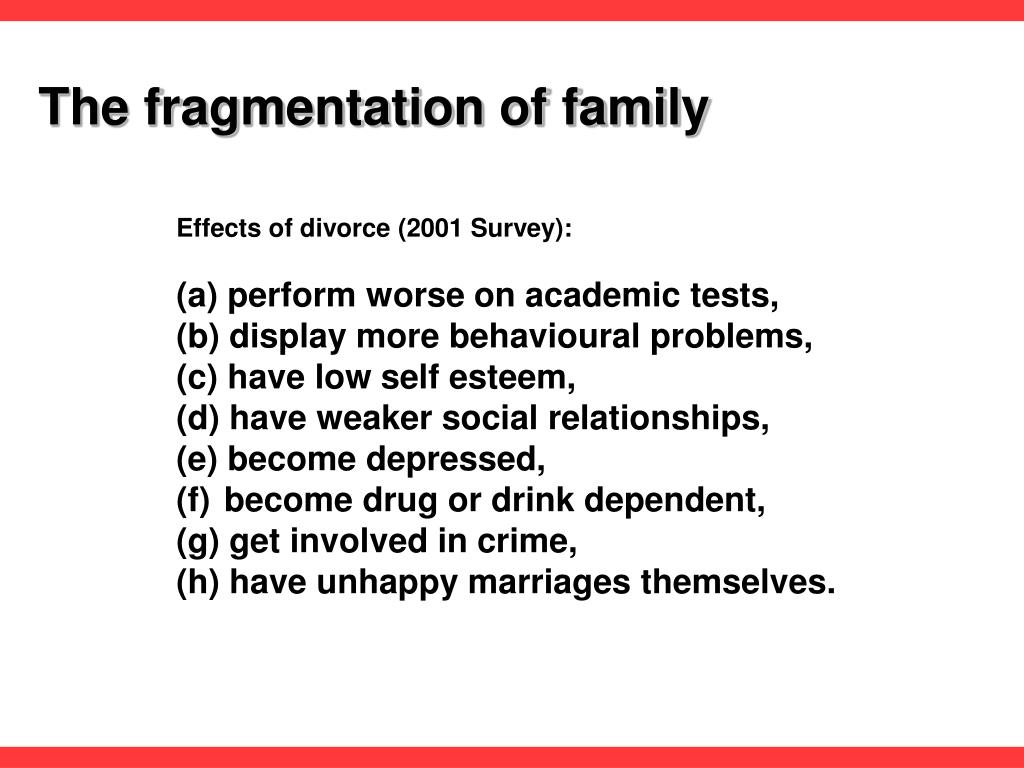 The fragmentation of family

Effects of divorce (2001 Survey):

(a) perform worse on academic tests,
(b) display more behavioural problems,
(c) have low self esteem,
(d) have weaker social relationships,
(e) become depressed,
(f) become drug or drink dependent,
(g) get involved in crime,
(h) have unhappy marriages themselves.